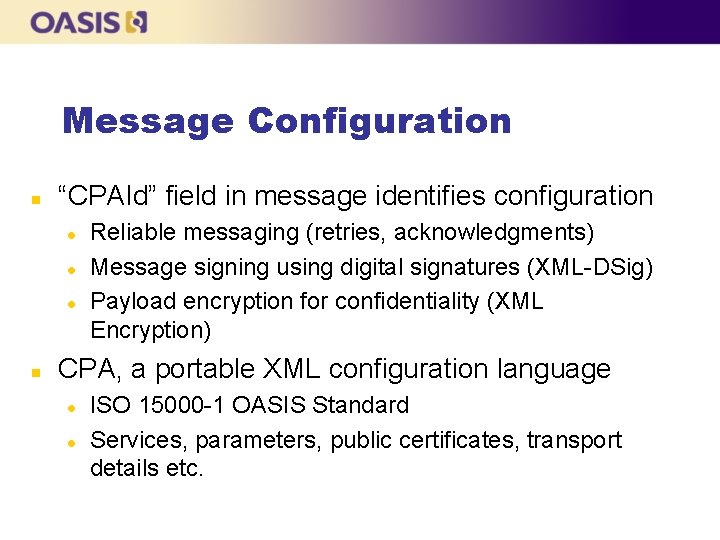 OASIS

Message Configuration

“CPAId” field in message identifies configuration

Reliable messaging (retries, acknowledgments)

Message signing using digital signatures (XML-DSig)

Payload encryption for confidentiality (XML Encryption)

CPA, a portable XML configuration language

ISO 15000-1 OASIS Standard

Services, parameters, public certificates, transport details etc.